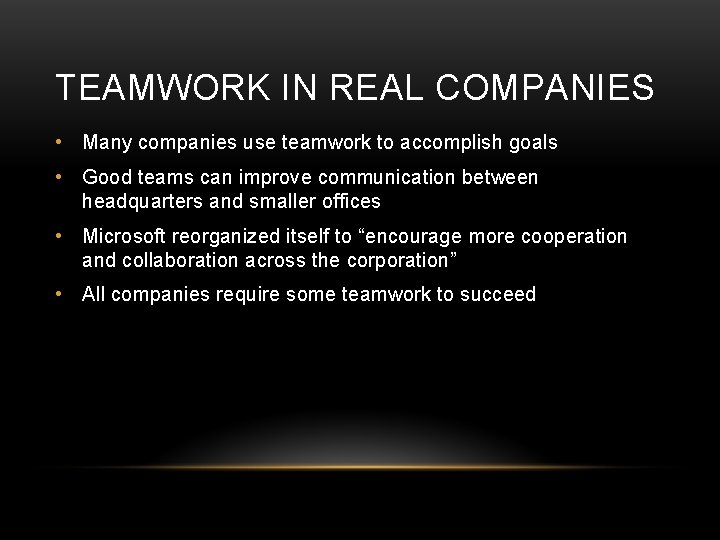 TEAMWORK IN REAL COMPANIES

• Many companies use teamwork to accomplish goals
• Good teams can improve communication between headquarters and smaller offices
• Microsoft reorganized itself to “encourage more cooperation and collaboration across the corporation”
• All companies require some teamwork to succeed